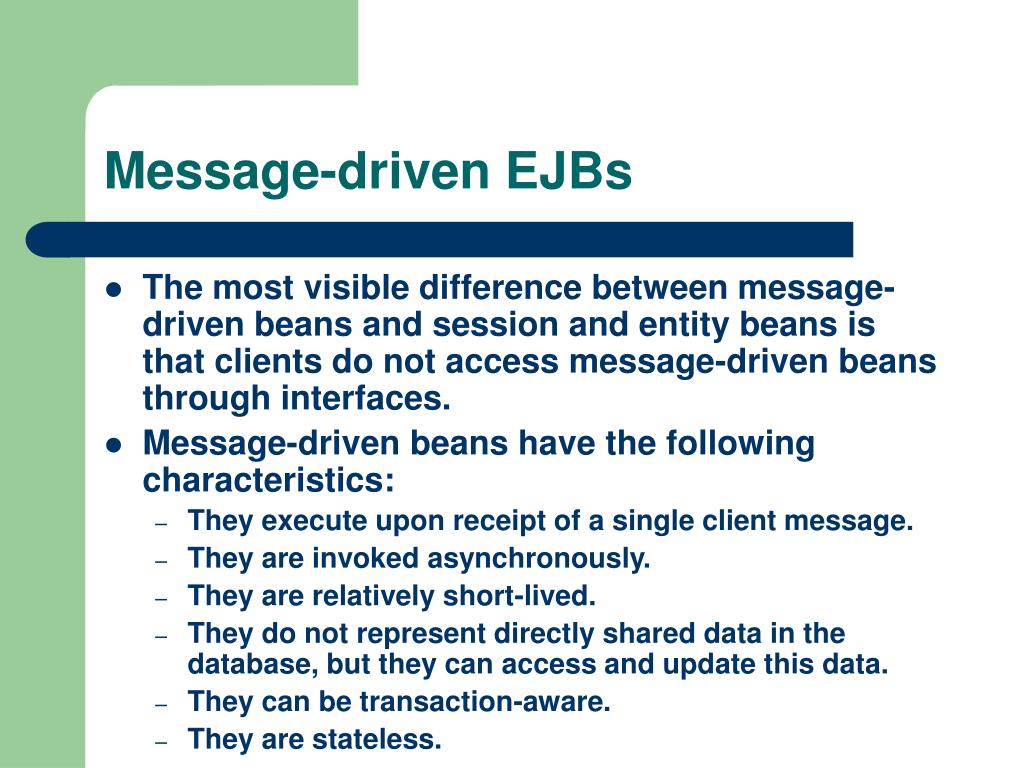 Message-driven EJBs

- The most visible difference between message-driven beans and session and entity beans is that clients do not access message-driven beans through interfaces.
- Message-driven beans have the following characteristics:
  – They execute upon receipt of a single client message.
  – They are invoked asynchronously.
  – They are relatively short-lived.
  – They do not represent directly shared data in the database, but they can access and update this data.
  – They can be transaction-aware.
  – They are stateless.